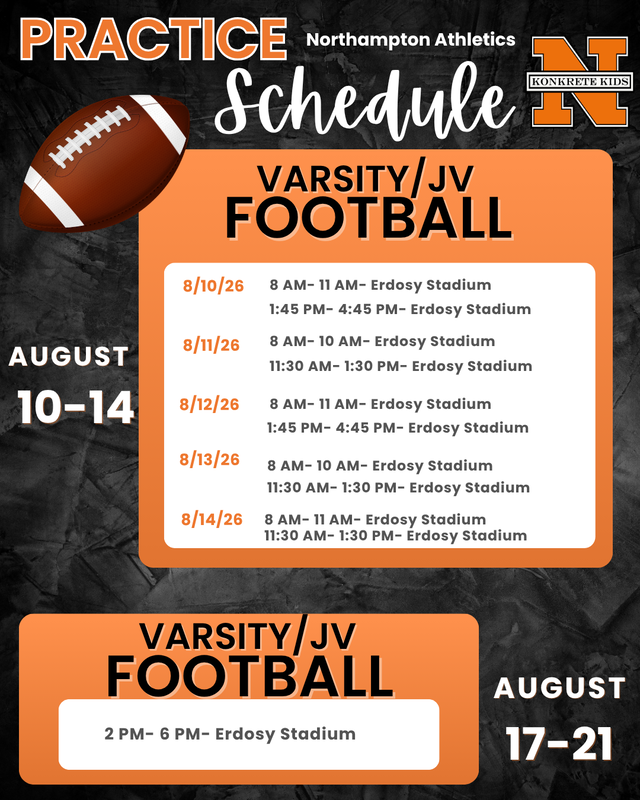 PRACTICE
Northampton Athletics
Schedule
N
KONKRETE KIDS

VARSITY/JV
FOOTBALL

AUGUST
10-14

8/10/26 8 AM- 11 AM- Erdosy Stadium
1:45 PM- 4:45 PM- Erdosy Stadium
8/11/26 8 AM- 10 AM- Erdosy Stadium
11:30 AM- 1:30 PM- Erdosy Stadium
8/12/26 8 AM- 11 AM- Erdosy Stadium
1:45 PM- 4:45 PM- Erdosy Stadium
8/13/26 8 AM- 10 AM- Erdosy Stadium
11:30 AM- 1:30 PM- Erdosy Stadium
8/14/26 8 AM- 11 AM- Erdosy Stadium
11:30 AM- 1:30 PM- Erdosy Stadium

VARSITY/JV
FOOTBALL
2 PM- 6 PM- Erdosy Stadium

AUGUST
17-21